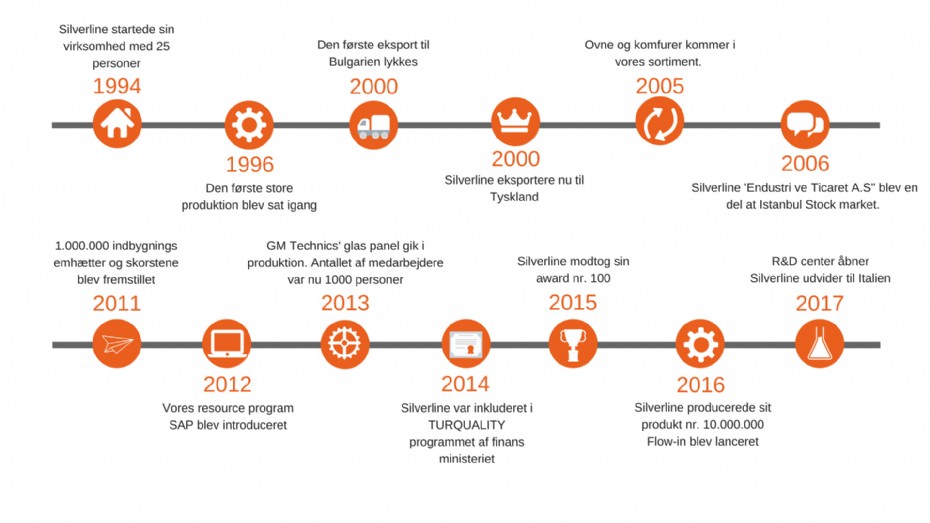 Silverline startede sin virksomhed med 25 personer
1994

1996
Den første store produktion blev sat igang

Den første eksport til Bulgarien lykkes
2000

2000
Silverline eksportere nu til Tyskland

Ovne og komfurer kommer i vores sortiment.
2005

2006
Silverline 'Endustri ve Ticaret A.S" blev en del at Istanbul Stock market.

1.000.000 indbygnings emhætter og skorstene blev fremstillet
2011

2012
Vores resource program SAP blev introduceret

GM Technics' glas panel gik i produktion. Antallet af medarbejdere var nu 1000 personer
2013

2014
Silverline var inkluderet i TURQUALITY programmet af finans ministeriet

Silverline modtog sin award nr. 100
2015

2016
Silverline producerede sit produkt nr. 10.000.000 Flow-in blev lanceret

R&D center åbner Silverline udvider til Italien
2017